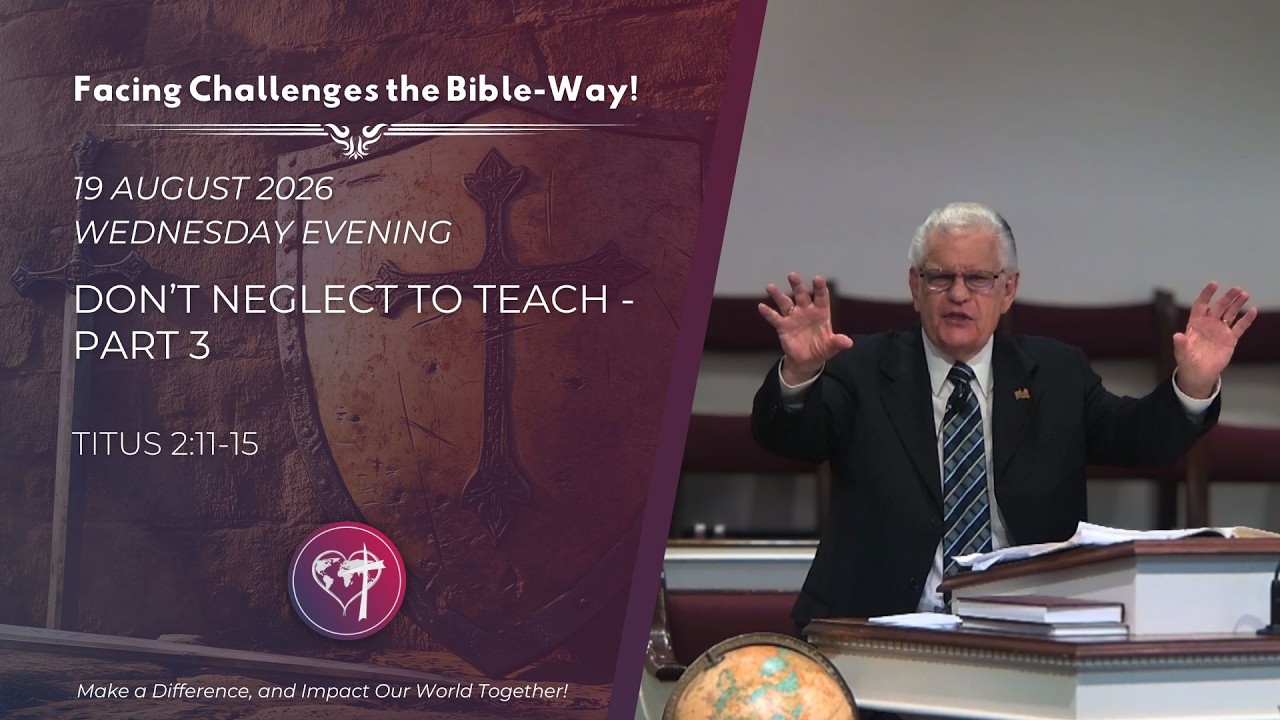 Facing Challenges the Bible-Way!

19 AUGUST 2026
WEDNESDAY EVENING

DON'T NEGLECT TO TEACH - PART 3

TITUS 2:11-15

Make a Difference, and Impact Our World Together!